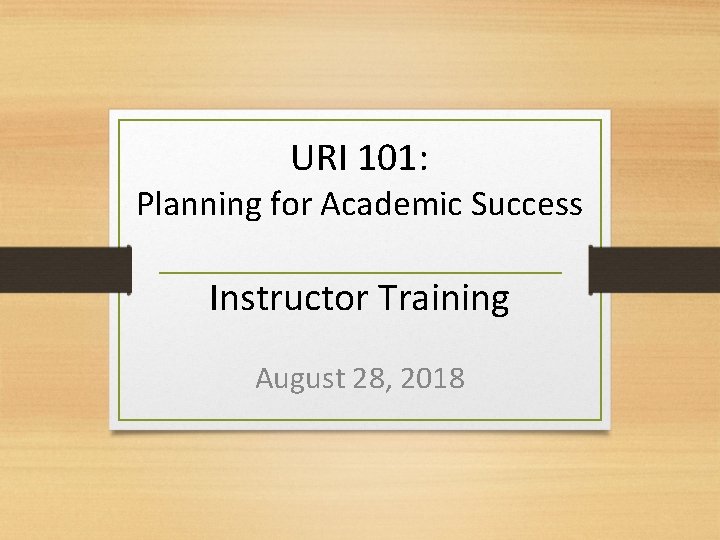 URI 101:
Planning for Academic Success

Instructor Training

August 28, 2018